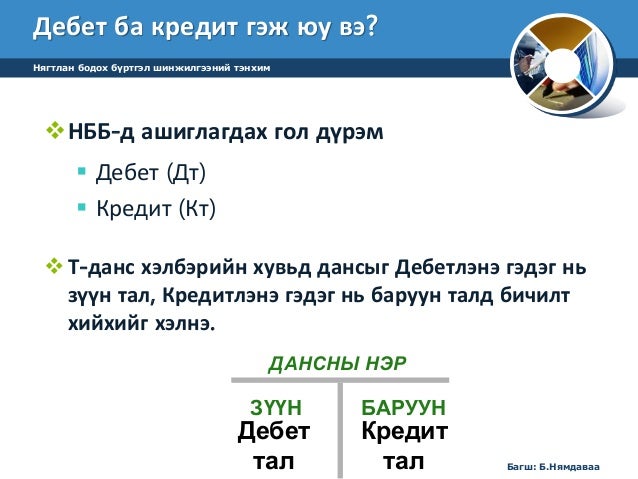 Дебет ба кредит гэж юу вэ?

Нягтлан бодох бүртгэл шинжилгээний тэнхим

НББ-д ашиглагдах гол дүрэм

Дебет (Дт)

Кредит (Кт)

Т-данс хэлбэрийн хувьд дансыг Дебетлэнэ гэдэг нь зүүн тал, Кредитлэнэ гэдэг нь баруун талд бичилт хийхийг хэлнэ.

ДАНСНЫ НЭР

ЗҮҮН
Дебет тал

БАРУУН
Кредит тал

Багш: Б.Нямдаваа